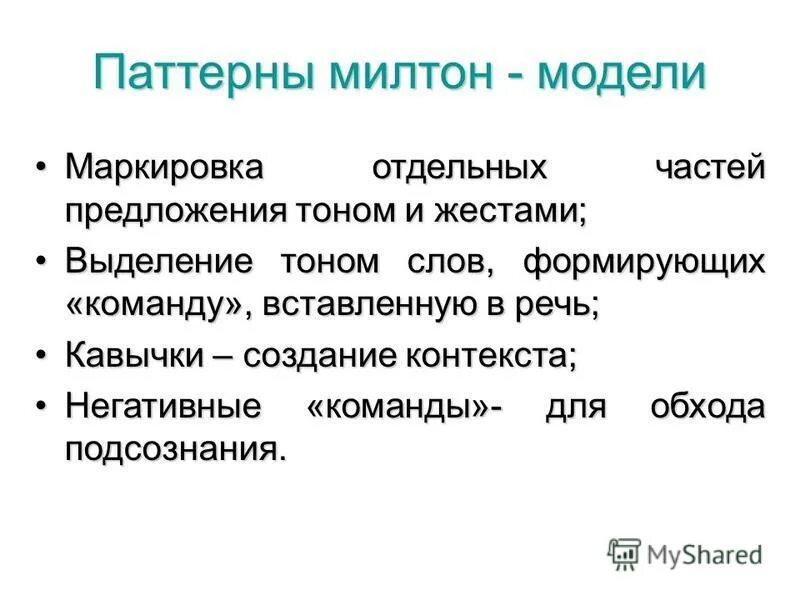 Паттерны милтон - модели

• Маркировка отдельных частей предложения тоном и жестами;
• Выделение тоном слов, формирующих «команду», вставленную в речь;
• Кавычки – создание контекста;
• Негативные «команды»- для обхода подсознания.

MyShared